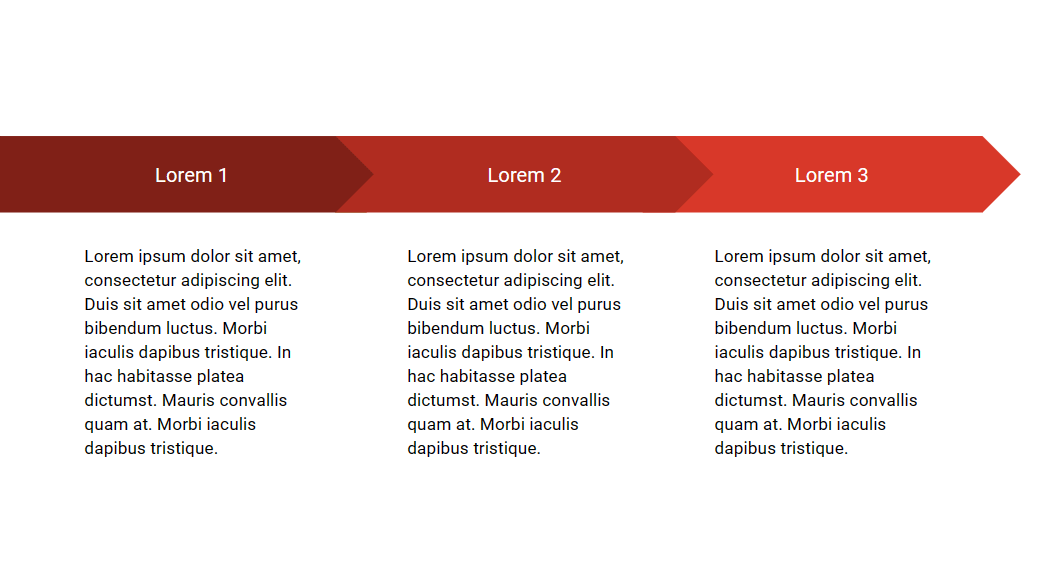 Lorem 1

Lorem ipsum dolor sit amet, consectetur adipiscing elit. Duis sit amet odio vel purus bibendum luctus. Morbi iaculis dapibus tristique. In hac habitasse platea dictumst. Mauris convallis quam at. Morbi iaculis dapibus tristique.

Lorem 2

Lorem ipsum dolor sit amet, consectetur adipiscing elit. Duis sit amet odio vel purus bibendum luctus. Morbi iaculis dapibus tristique. In hac habitasse platea dictumst. Mauris convallis quam at. Morbi iaculis dapibus tristique.

Lorem 3

Lorem ipsum dolor sit amet, consectetur adipiscing elit. Duis sit amet odio vel purus bibendum luctus. Morbi iaculis dapibus tristique. In hac habitasse platea dictumst. Mauris convallis quam at. Morbi iaculis dapibus tristique.